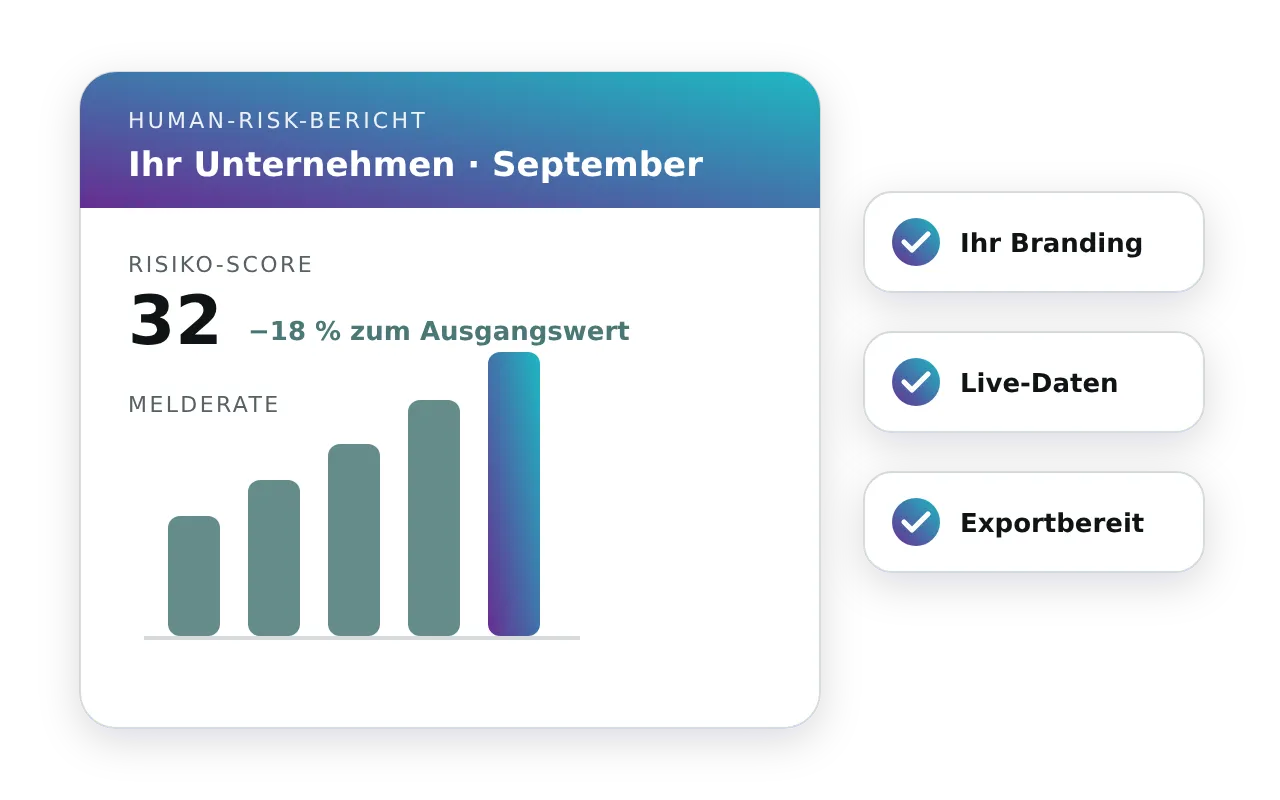 HUMAN-RISK-BERICHT
Ihr Unternehmen · September

RISIKO-SCORE
32 −18 % zum Ausgangswert

MELDERATE

Ihr Branding

Live-Daten

Exportbereit